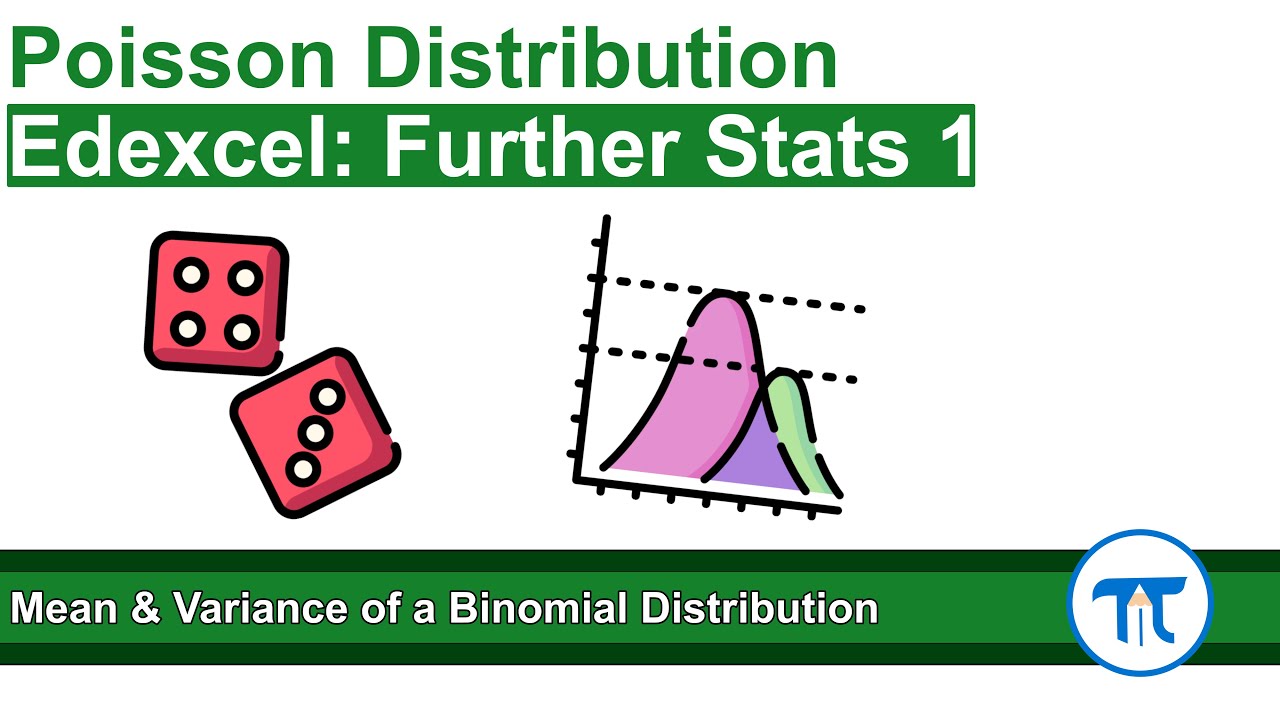 Poisson Distribution
Edexcel: Further Stats 1

Mean & Variance of a Binomial Distribution